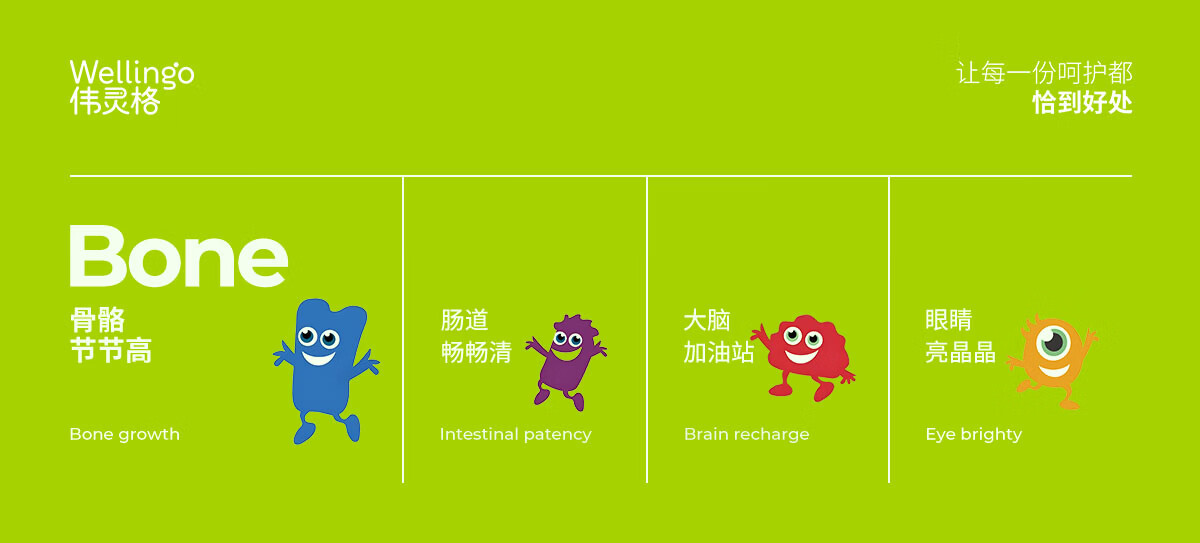 Wellingo
伟灵格

让每一份呵护都
恰到好处

Bone
骨骼
节节高

Bone growth

肠道
畅畅清

Intestinal patency

大脑
加油站

Brain recharge

眼睛
亮晶晶

Eye brighty